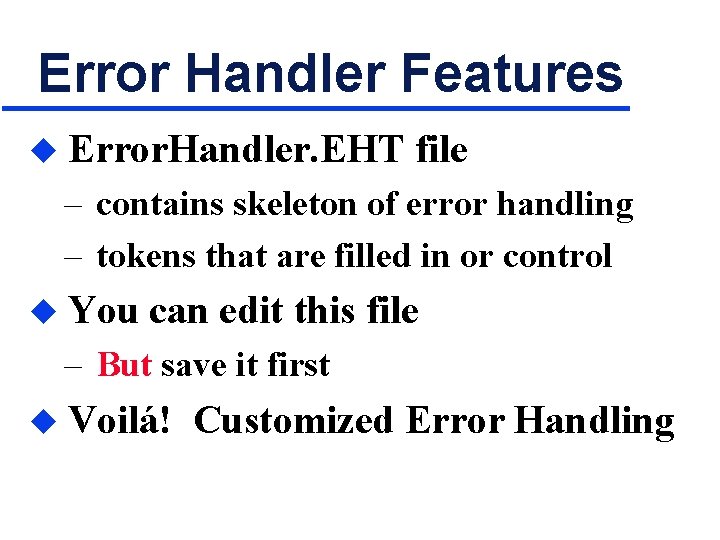 Error Handler Features

◆ ErrorHandler.EHT file

– contains skeleton of error handling

– tokens that are filled in or control

◆ You can edit this file

– But save it first

◆ Voilá! Customized Error Handling